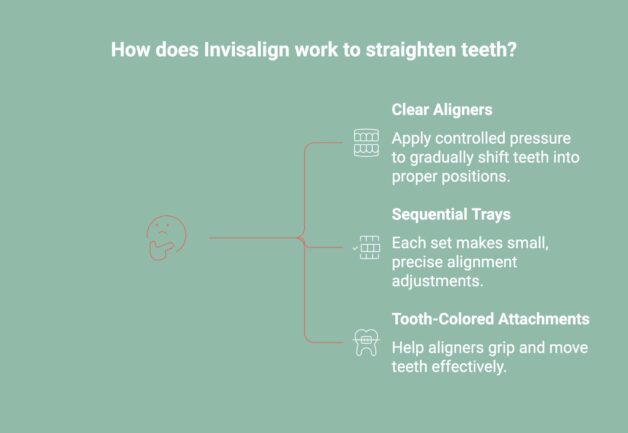 How does Invisalign work to straighten teeth?

Clear Aligners

Apply controlled pressure to gradually shift teeth into proper positions.

Sequential Trays

Each set makes small, precise alignment adjustments.

Tooth-Colored Attachments

Help aligners grip and move teeth effectively.